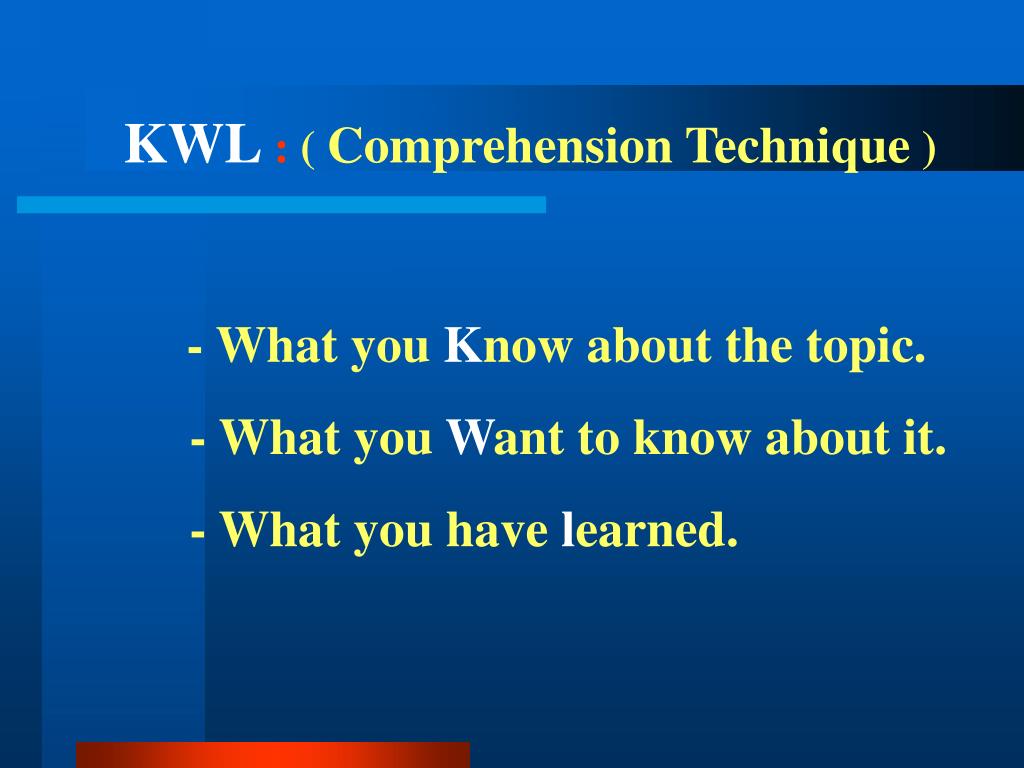 KWL : ( Comprehension Technique )

- What you Know about the topic.

- What you Want to know about it.

- What you have learned.